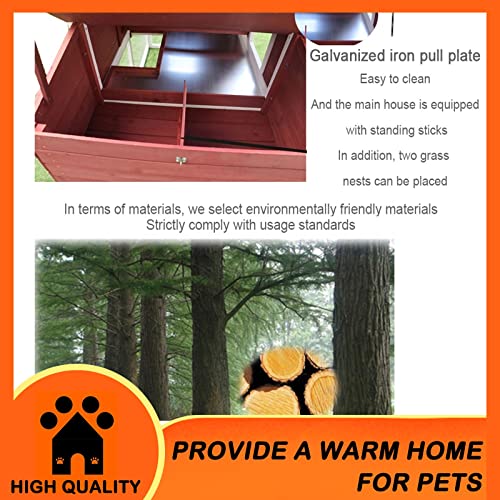 Galvanized iron pull plate

Easy to clean

And the main house is equipped

with standing sticks

In addition, two grass

nests can be placed

In terms of materials, we select environmentally friendly materials
Strictly comply with usage standards

HIGH QUALITY

PROVIDE A WARM HOME FOR PETS